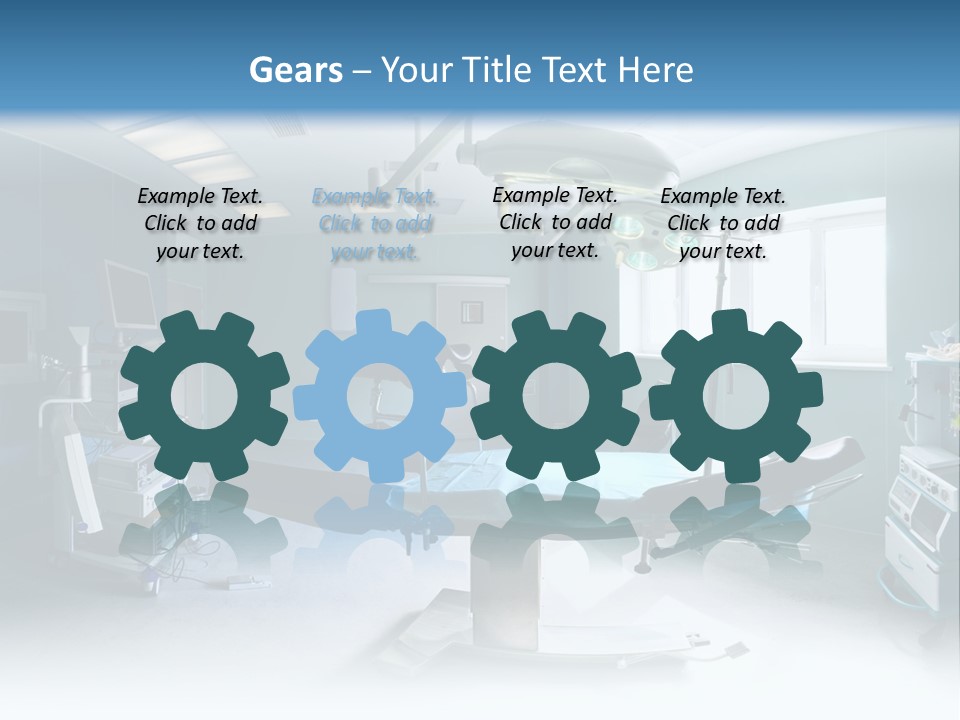 Gears – Your Title Text Here

Example Text. Click to add your text.

Example Text. Click to add your text.

Example Text. Click to add your text.

Example Text. Click to add your text.